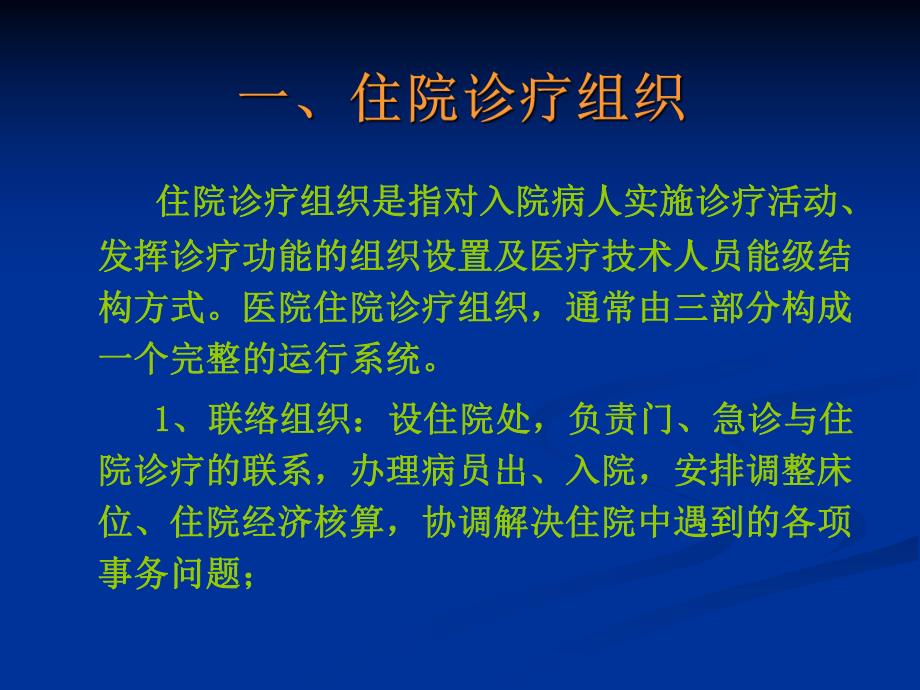 一、住院诊疗组织

住院诊疗组织是指对入院病人实施诊疗活动、发挥诊疗功能的组织设置及医疗技术人员能级结构方式。医院住院诊疗组织，通常由三部分构成一个完整的运行系统。

1、联络组织：设住院处，负责门、急诊与住院诊疗的联系，办理病员出、入院，安排调整床位、住院经济核算，协调解决住院中遇到的各项事务问题；